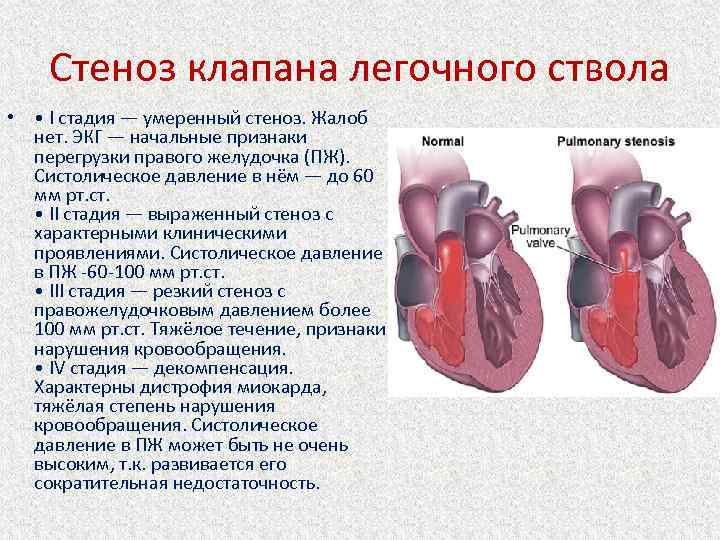 Стеноз клапана легочного ствола

• • I стадия — умеренный стеноз. Жалоб нет. ЭКГ — начальные признаки перегрузки правого желудочка (ПЖ). Систолическое давление в нём — до 60 мм рт.ст.
• II стадия — выраженный стеноз с характерными клиническими проявлениями. Систолическое давление в ПЖ -60-100 мм рт.ст.
• III стадия — резкий стеноз с правожелудочковым давлением более 100 мм рт.ст. Тяжёлое течение, признаки нарушения кровообращения.
• IV стадия — декомпенсация. Характерны дистрофия миокарда, тяжёлая степень нарушения кровообращения. Систолическое давление в ПЖ может быть не очень высоким, т.к. развивается его сократительная недостаточность.

Normal

Pulmonary stenosis

Pulmonary valve